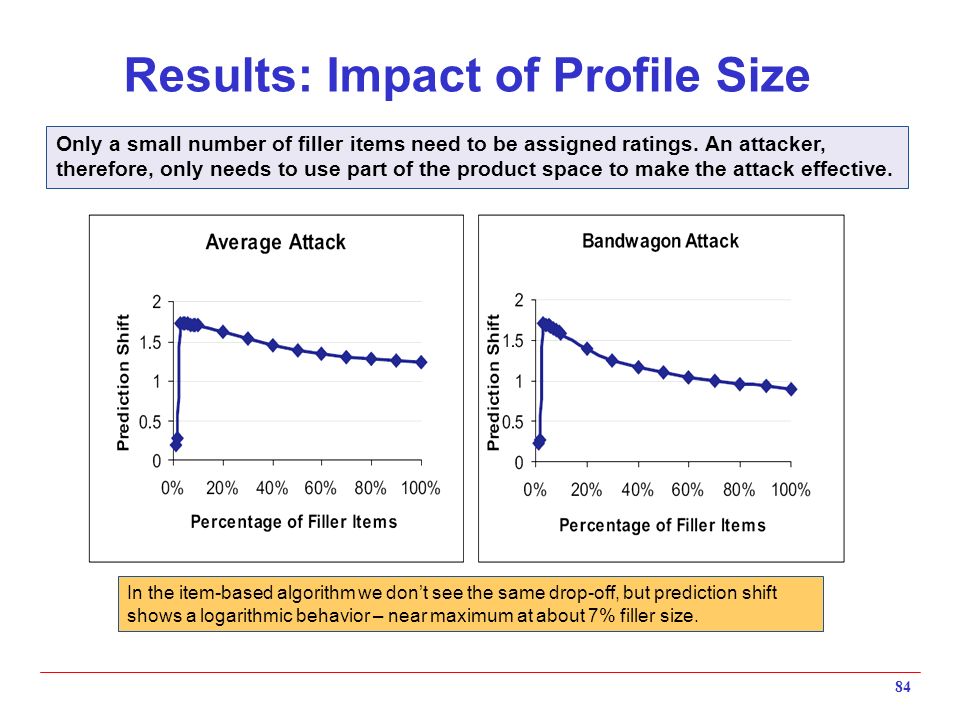 Results: Impact of Profile Size

Only a small number of filler items need to be assigned ratings. An attacker, therefore, only needs to use part of the product space to make the attack effective.

Average Attack

Prediction Shift

2
1.5
1
0.5
0

0% 20% 40% 60% 80% 100%

Percentage of Filler Items

Bandwagon Attack

Prediction Shift

2
1.5
1
0.5
0

0% 20% 40% 60% 80% 100%

Percentage of Filler Items

In the item-based algorithm we don't see the same drop-off, but prediction shift shows a logarithmic behavior – near maximum at about 7% filler size.

84